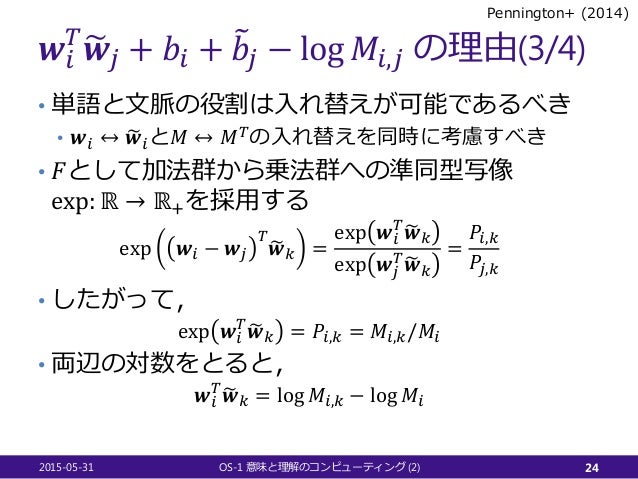 Pennington+ (2014)

$\boldsymbol{w}_i^T \tilde{\boldsymbol{w}}_j + b_i + \tilde{b}_j - \log M_{i,j}$ の理由(3/4)

• 単語と文脈の役割は入れ替えが可能であるべき
  • $\boldsymbol{w}_i \leftrightarrow \tilde{\boldsymbol{w}}_i$と$M \leftrightarrow M^T$の入れ替えを同時に考慮すべき
• $F$として加法群から乗法群への準同型写像 $\exp: \mathbb{R} \to \mathbb{R}_+$を採用する

$\exp\left(\left(\boldsymbol{w}_i - \boldsymbol{w}_j\right)^T \tilde{\boldsymbol{w}}_k\right) = \frac{\exp\left(\boldsymbol{w}_i^T \tilde{\boldsymbol{w}}_k\right)}{\exp\left(\boldsymbol{w}_j^T \tilde{\boldsymbol{w}}_k\right)} = \frac{P_{i,k}}{P_{j,k}}$

• したがって,

$\exp\left(\boldsymbol{w}_i^T \tilde{\boldsymbol{w}}_k\right) = P_{i,k} = M_{i,k}/M_i$

• 両辺の対数をとると,

$\boldsymbol{w}_i^T \tilde{\boldsymbol{w}}_k = \log M_{i,k} - \log M_i$

2015-05-31 OS-1 意味と理解のコンピューティング (2) 24